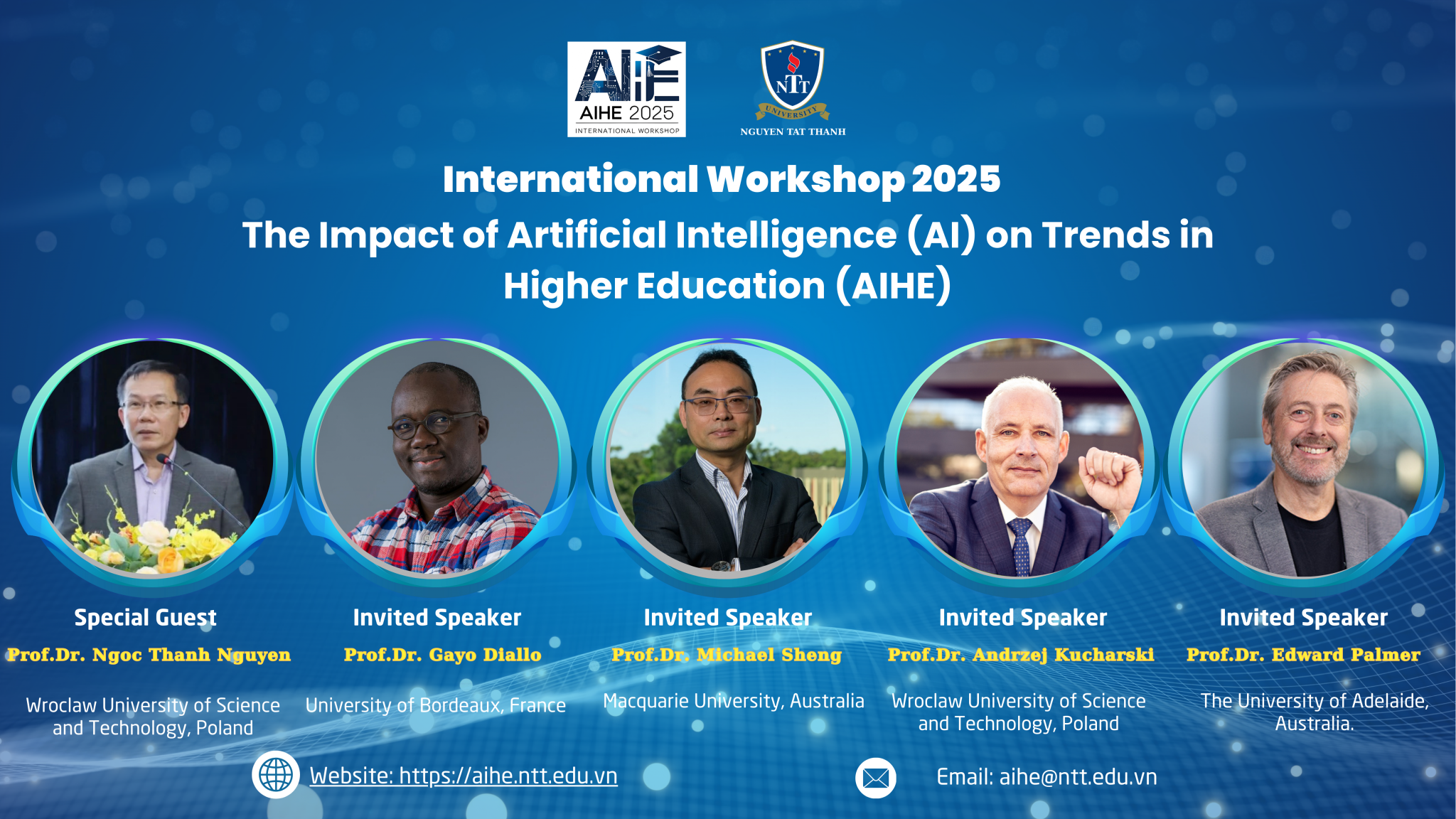 AIHE
AIHE 2025
INTERNATIONAL WORKSHOP

NTT
UNIVERSITY
NGUYEN TAT THANH

International Workshop 2025
The Impact of Artificial Intelligence (AI) on Trends in Higher Education (AIHE)

Special Guest
Prof.Dr. Ngoc Thanh Nguyen
Wroclaw University of Science and Technology, Poland

Invited Speaker
Prof.Dr. Gayo Diallo
University of Bordeaux, France

Invited Speaker
Prof.Dr. Michael Sheng
Macquarie University, Australia

Invited Speaker
Prof.Dr. Andrzej Kucharski
Wroclaw University of Science and Technology, Poland

Invited Speaker
Prof.Dr. Edward Palmer
The University of Adelaide, Australia.

Website: https://aihe.ntt.edu.vn

Email: aihe@ntt.edu.vn